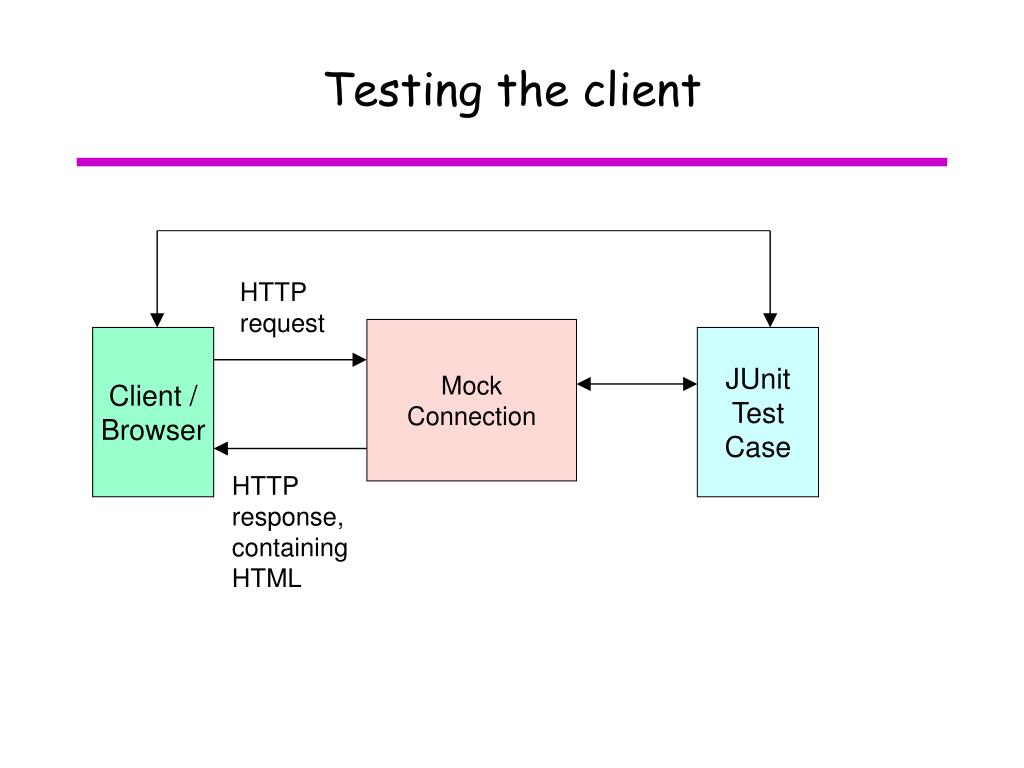 Testing the client

HTTP request

Client / Browser

Mock Connection

JUnit Test Case

HTTP response, containing HTML